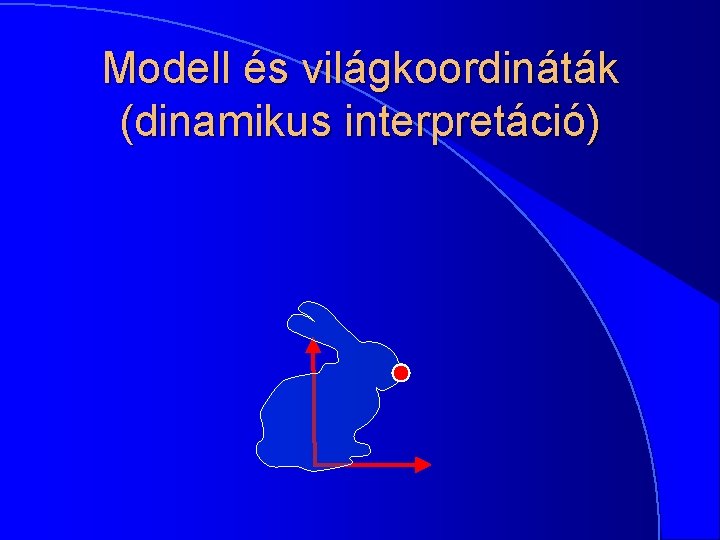 Modell és világkoordináták
(dinamikus interpretáció)